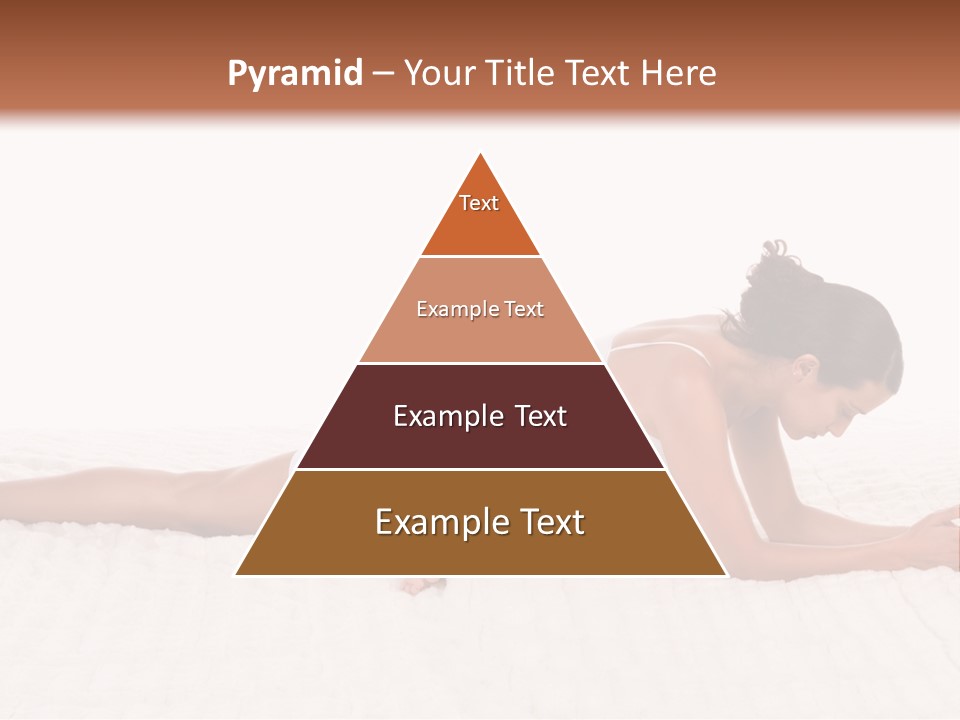 Pyramid – Your Title Text Here

Text

Example Text

Example Text

Example Text